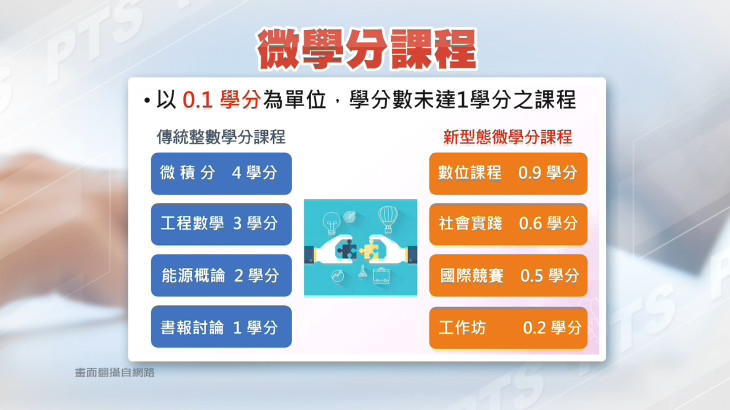 PTS

微學分課程

• 以 0.1 學分為單位，學分數未達1學分之課程

傳統整數學分課程

微 積 分 4 學分

工程數學 3 學分

能源概論 2 學分

書報討論 1 學分

新型態微學分課程

數位課程 0.9 學分

社會實踐 0.6 學分

國際競賽 0.5 學分

工作坊 0.2 學分

畫面翻攝自網路

PTS